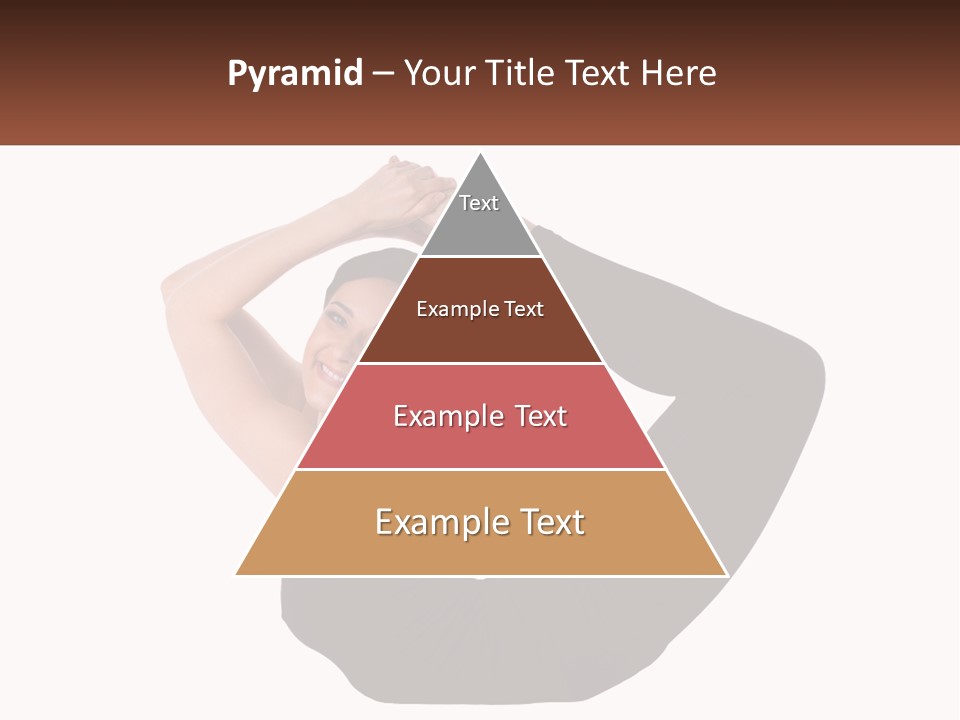 Pyramid – Your Title Text Here

Text

Example Text

Example Text

Example Text